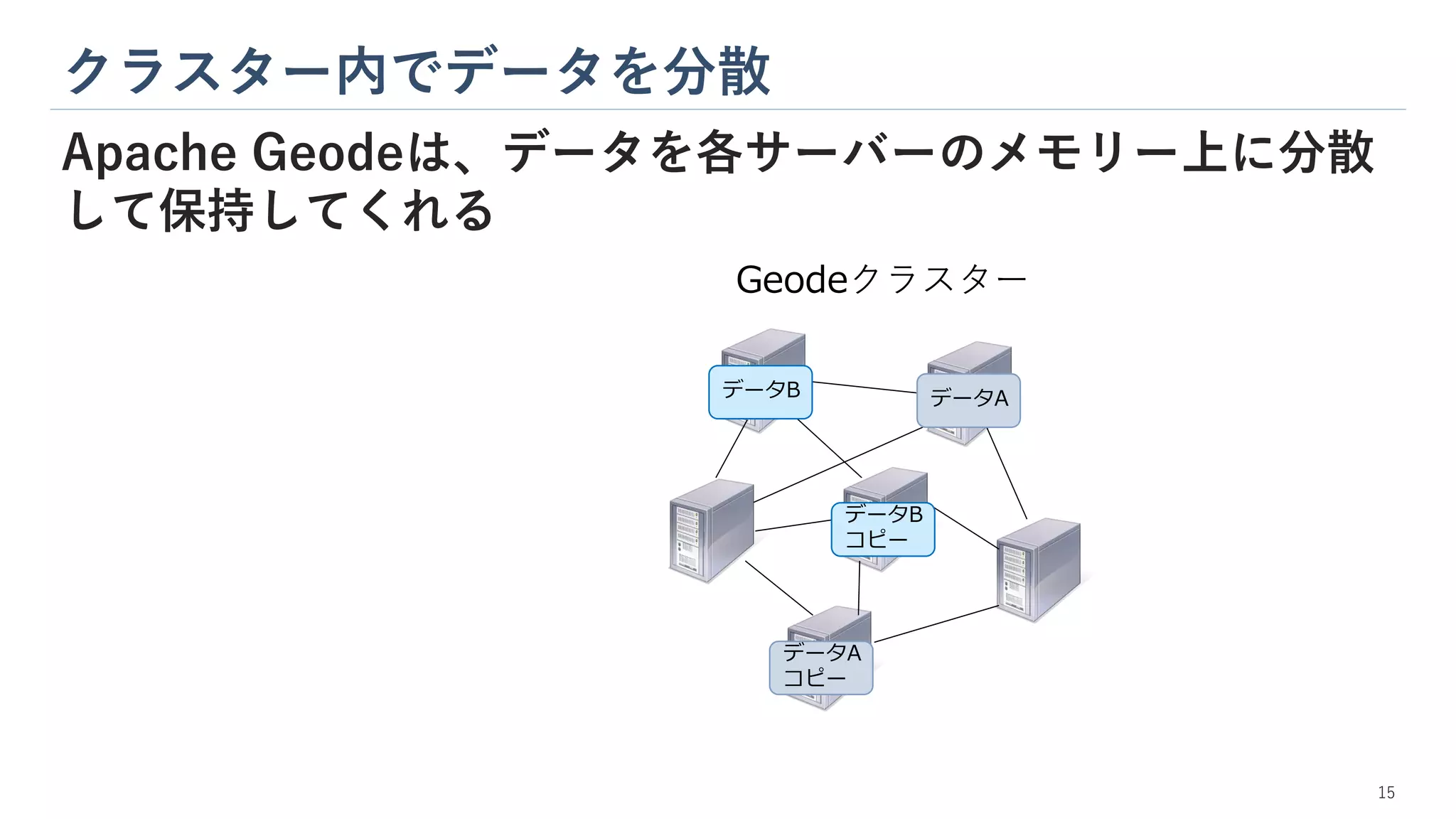 クラスター内でデータを分散

Apache Geodeは、データを各サーバーのメモリー上に分散して保持してくれる

Geodeクラスター

データB

データA

データB
コピー

データA
コピー

15